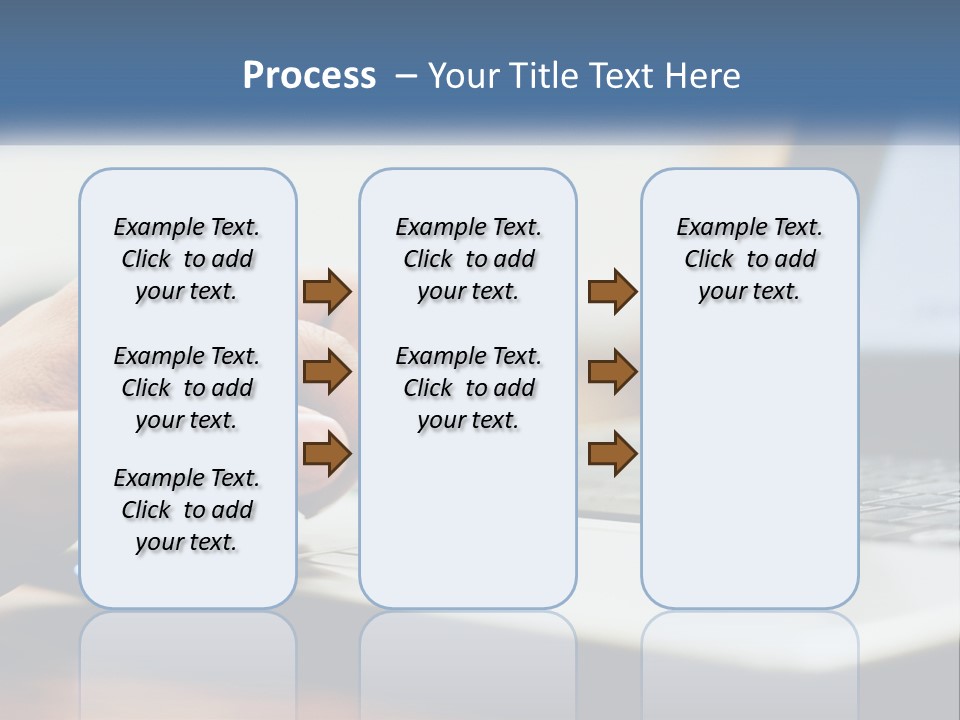 Process – Your Title Text Here

Example Text. Click to add your text.

Example Text. Click to add your text.

Example Text. Click to add your text.

Example Text. Click to add your text.

Example Text. Click to add your text.

Example Text. Click to add your text.